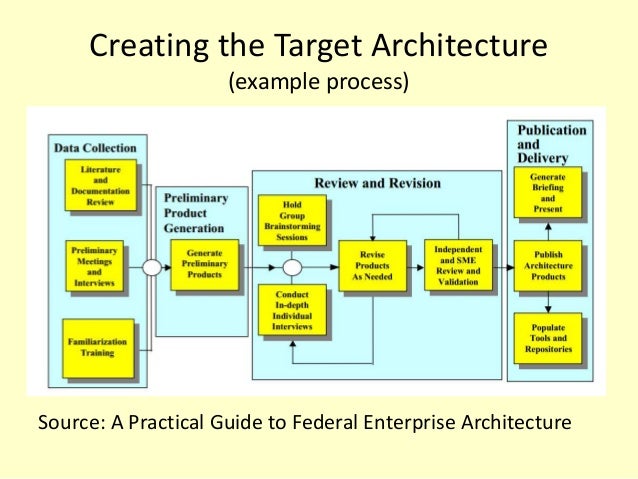 Creating the Target Architecture
(example process)

Data Collection

Literature and Documentation Review

Preliminary Meetings and Interviews

Familiarization Training

Preliminary Product Generation

Generate Preliminary Products

Review and Revision

Hold Group Brainstorming Sessions

Conduct In-depth Individual Interviews

Revise Products As Needed

Independent and SME Review and Validation

Publication and Delivery

Generate Briefing and Present

Publish Architecture Products

Populate Tools and Repositories

Source: A Practical Guide to Federal Enterprise Architecture